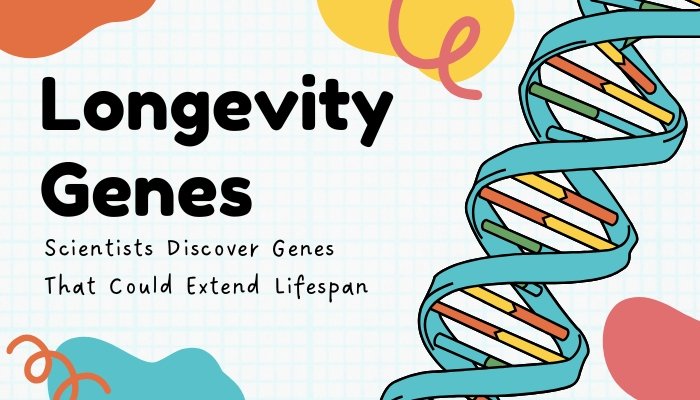 Longevity Genes

Scientists Discover Genes That Could Extend Lifespan